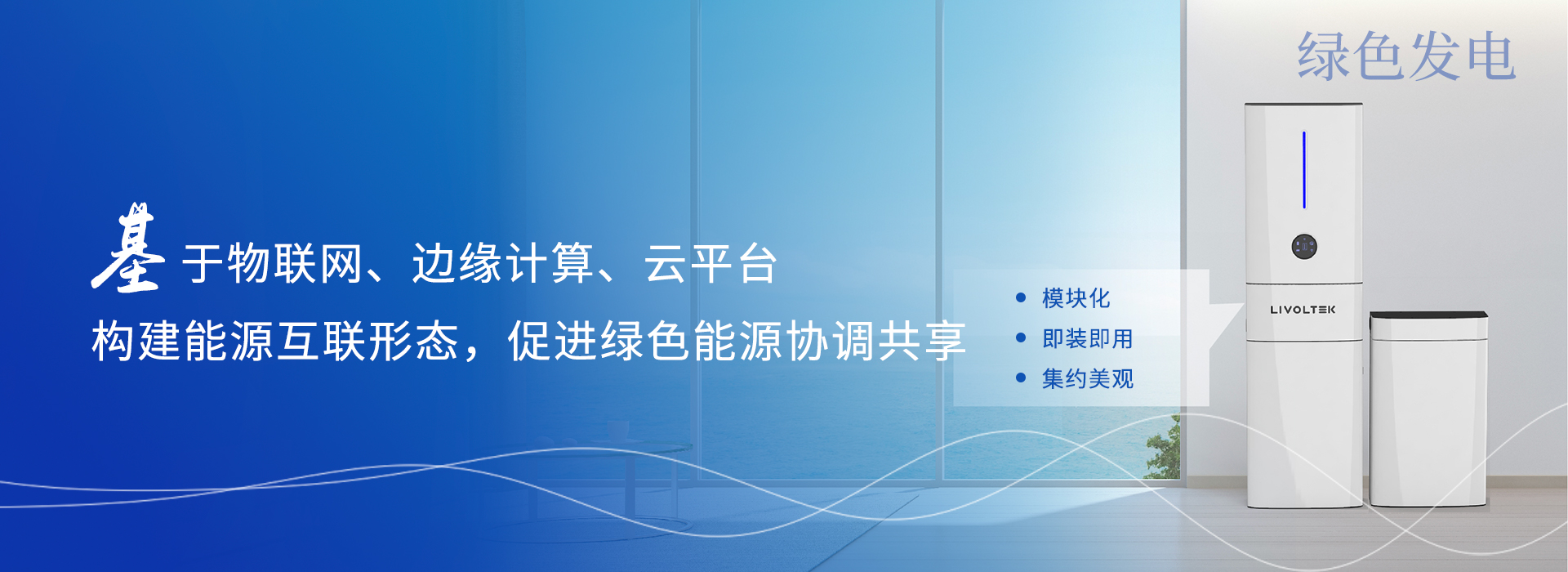 绿色发电

基于物联网、边缘计算、云平台
构建能源互联形态，促进绿色能源协调共享

• 模块化
• 即装即用
• 集约美观

LIVOLTEK